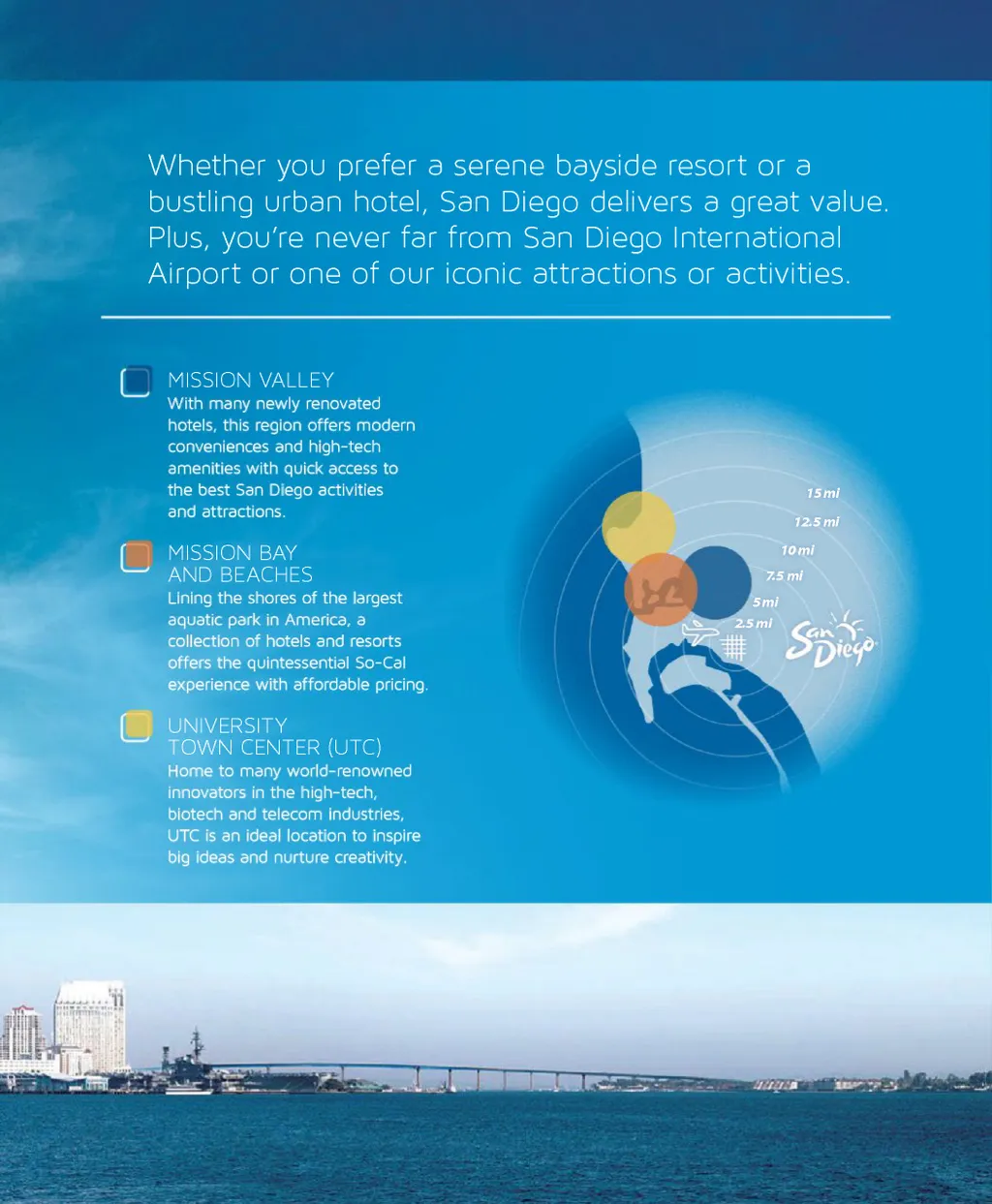 Whether you prefer a serene bayside resort or a bustling urban hotel, San Diego delivers a great value. Plus, you're never far from San Diego International Airport or one of our iconic attractions or activities.

MISSION VALLEY
With many newly renovated hotels, this region offers modern conveniences and high-tech amenities with quick access to the best San Diego activities and attractions.

MISSION BAY AND BEACHES
Lining the shores of the largest aquatic park in America, a collection of hotels and resorts offers the quintessential So-Cal experience with affordable pricing.

UNIVERSITY TOWN CENTER (UTC)
Home to many world-renowned innovators in the high-tech, biotech and telecom industries, UTC is an ideal location to inspire big ideas and nurture creativity.

15 mi
12.5 mi
10 mi
7.5 mi
5 mi
2.5 mi
San Diego